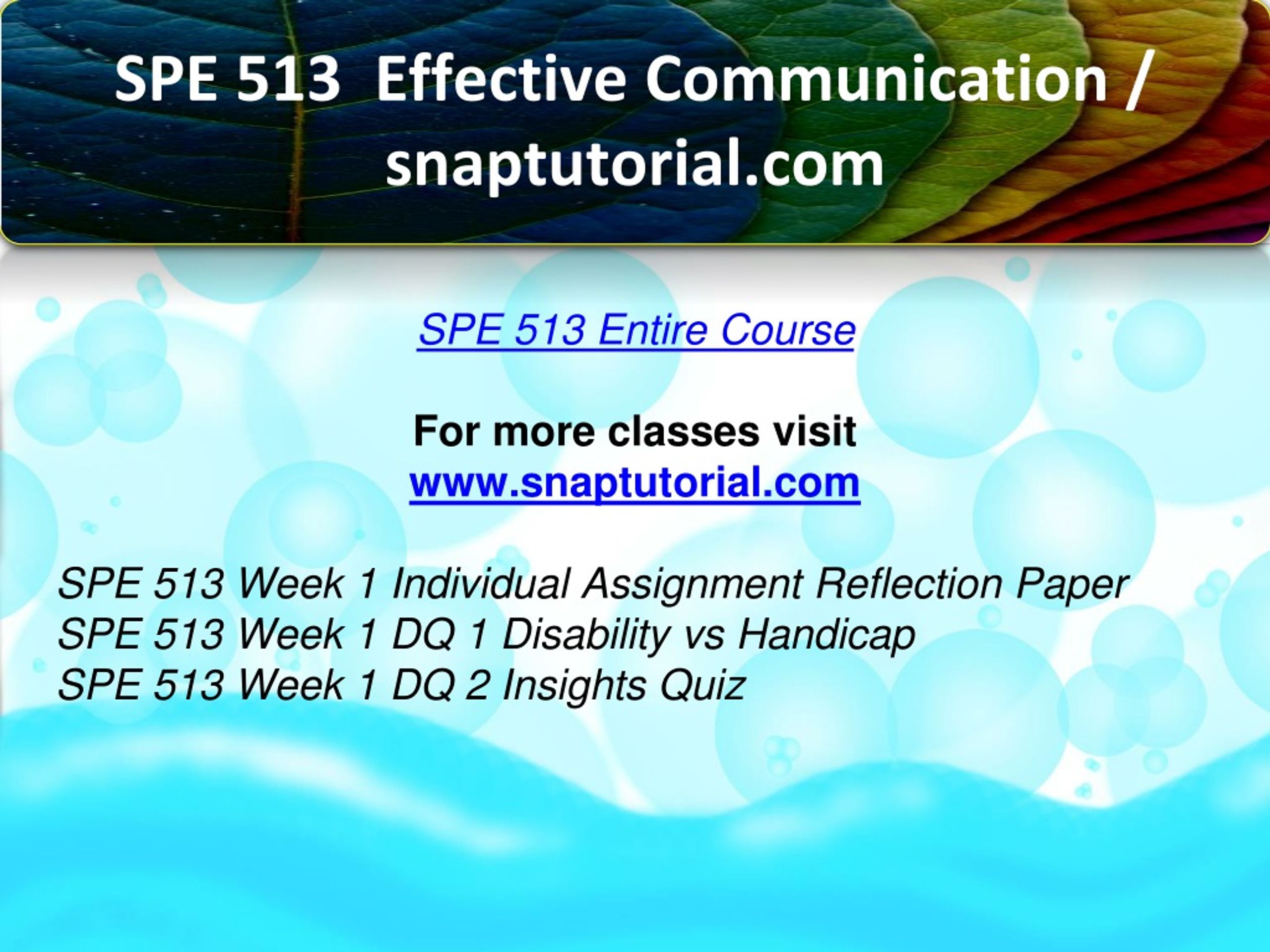 SPE 513 Effective Communication / snaptutorial.com

SPE 513 Entire Course

For more classes visit
www.snaptutorial.com

SPE 513 Week 1 Individual Assignment Reflection Paper
SPE 513 Week 1 DQ 1 Disability vs Handicap
SPE 513 Week 1 DQ 2 Insights Quiz